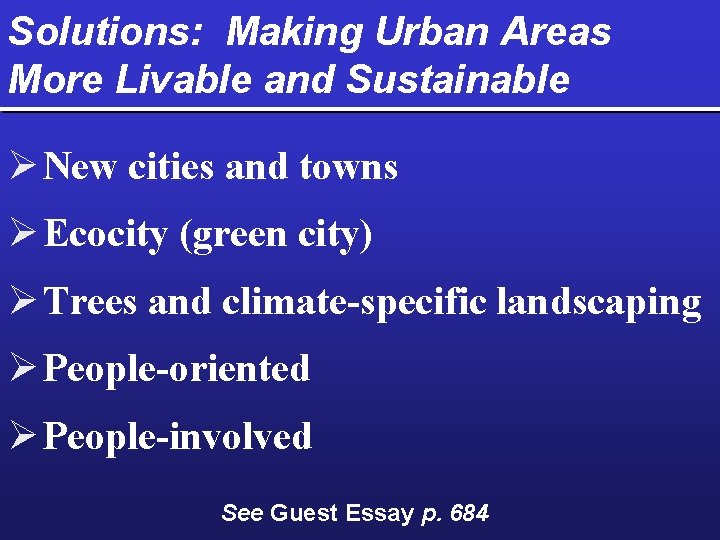 Solutions: Making Urban Areas More Livable and Sustainable

➢ New cities and towns

➢ Ecocity (green city)

➢ Trees and climate-specific landscaping

➢ People-oriented

➢ People-involved

See Guest Essay p. 684